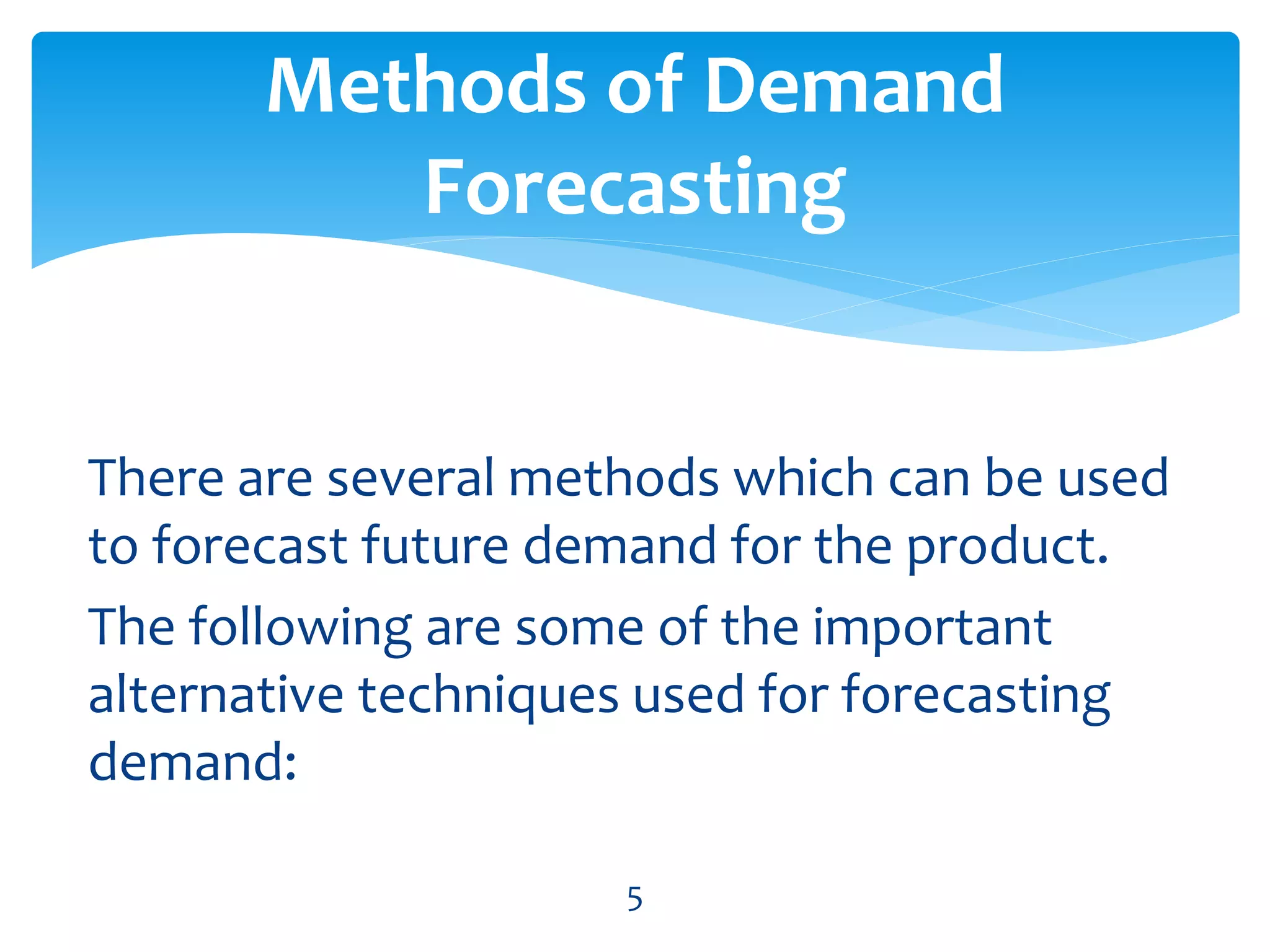 Methods of Demand Forecasting

There are several methods which can be used to forecast future demand for the product.

The following are some of the important alternative techniques used for forecasting demand:

5